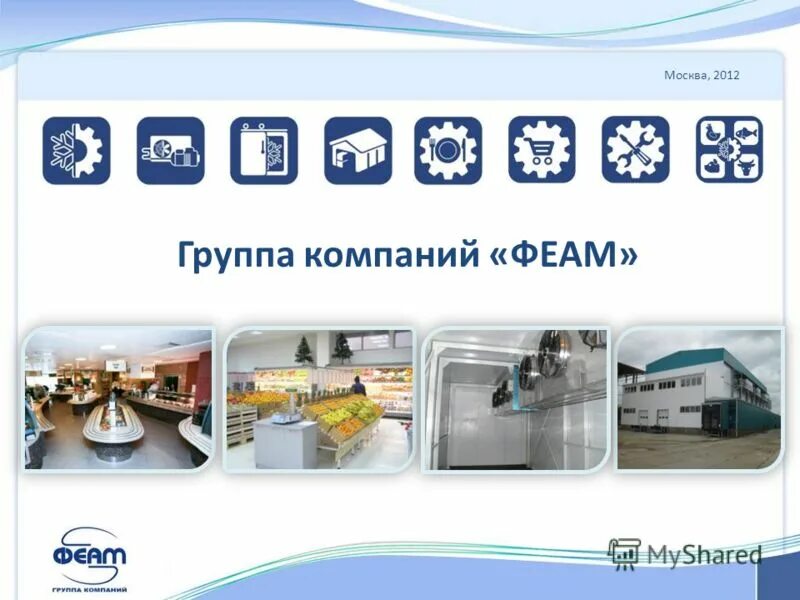 Москва, 2012

Группа компаний «ФЕАМ»

ФЕАМ
ГРУППА КОМПАНИЙ

MyShared